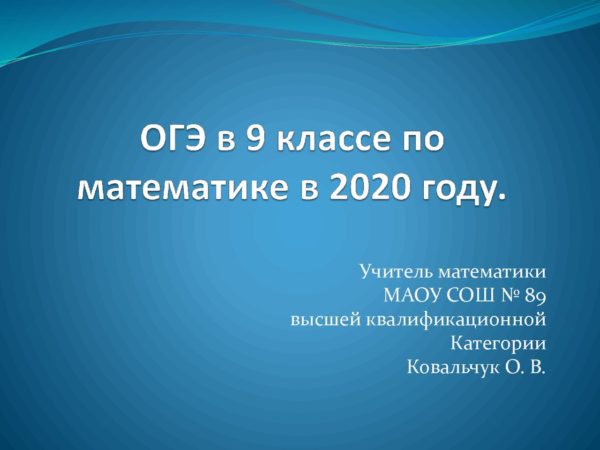 ОГЭ в 9 классе по математике в 2020 году.

Учитель математики
МАОУ СОШ № 89
высшей квалификационной
Категории
Ковальчук О. В.